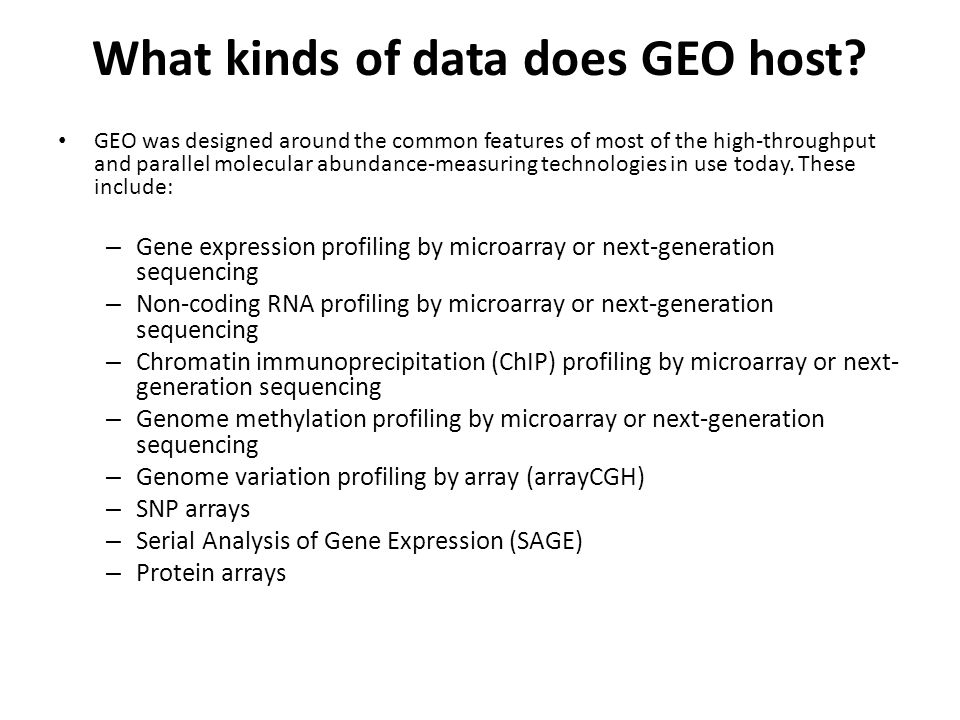 What kinds of data does GEO host?

• GEO was designed around the common features of most of the high-throughput and parallel molecular abundance-measuring technologies in use today. These include:

– Gene expression profiling by microarray or next-generation sequencing
– Non-coding RNA profiling by microarray or next-generation sequencing
– Chromatin immunoprecipitation (ChIP) profiling by microarray or next-generation sequencing
– Genome methylation profiling by microarray or next-generation sequencing
– Genome variation profiling by array (arrayCGH)
– SNP arrays
– Serial Analysis of Gene Expression (SAGE)
– Protein arrays